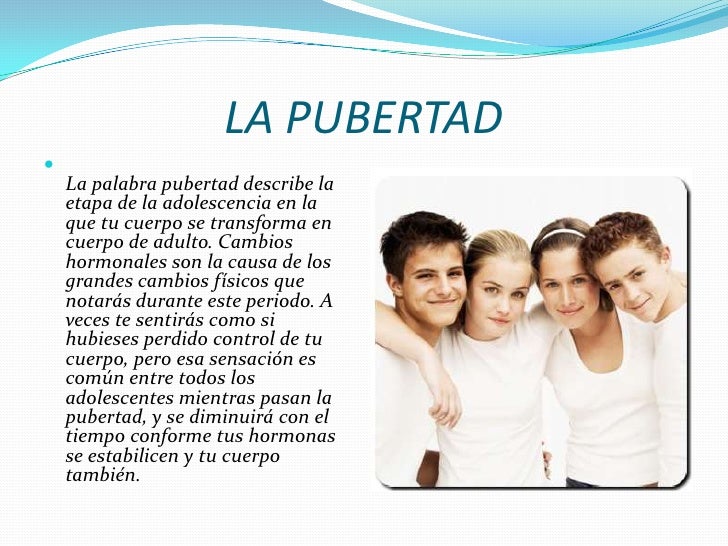 LA PUBERTAD

La palabra pubertad describe la etapa de la adolescencia en la que tu cuerpo se transforma en cuerpo de adulto. Cambios hormonales son la causa de los grandes cambios físicos que notarás durante este periodo. A veces te sentirás como si hubieses perdido control de tu cuerpo, pero esa sensación es común entre todos los adolescentes mientras pasan la pubertad, y se diminuirá con el tiempo conforme tus hormonas se estabilicen y tu cuerpo también.